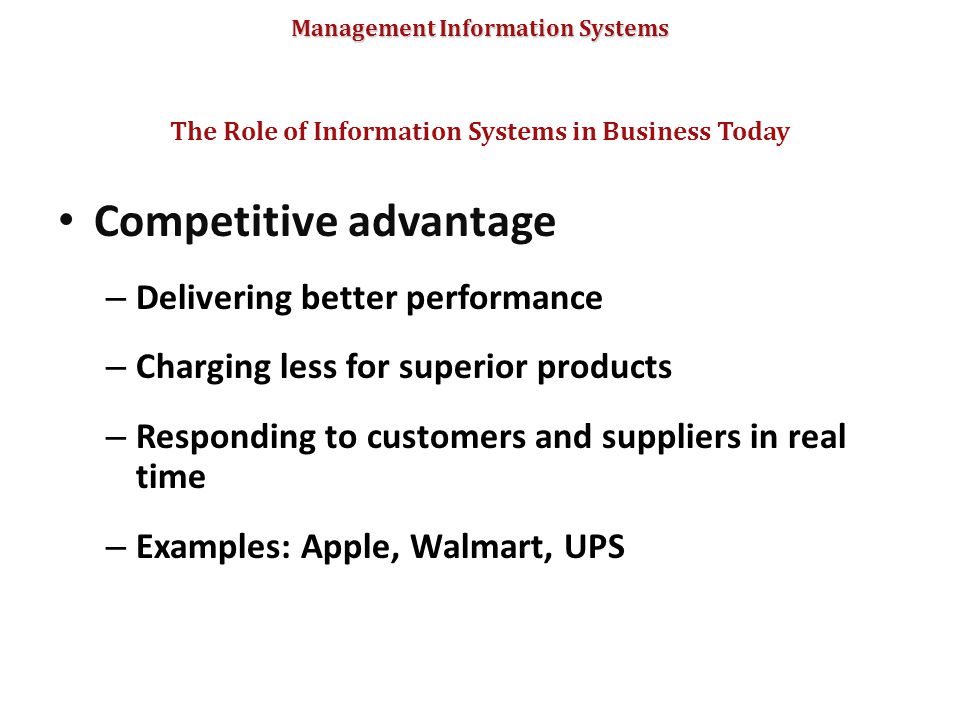 Management Information Systems

The Role of Information Systems in Business Today

• Competitive advantage

– Delivering better performance

– Charging less for superior products

– Responding to customers and suppliers in real time

– Examples: Apple, Walmart, UPS